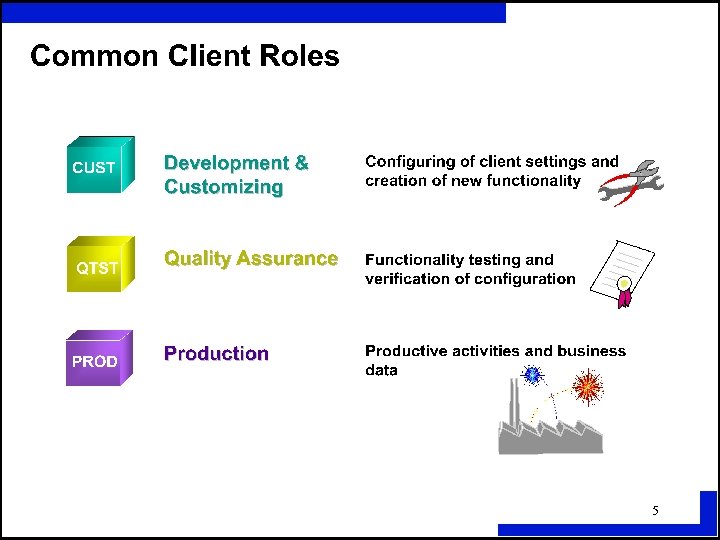 Common Client Roles

CUST

Development & Customizing

Configuring of client settings and creation of new functionality

QTST

Quality Assurance

Functionality testing and verification of configuration

PROD

Production

Productive activities and business data

5